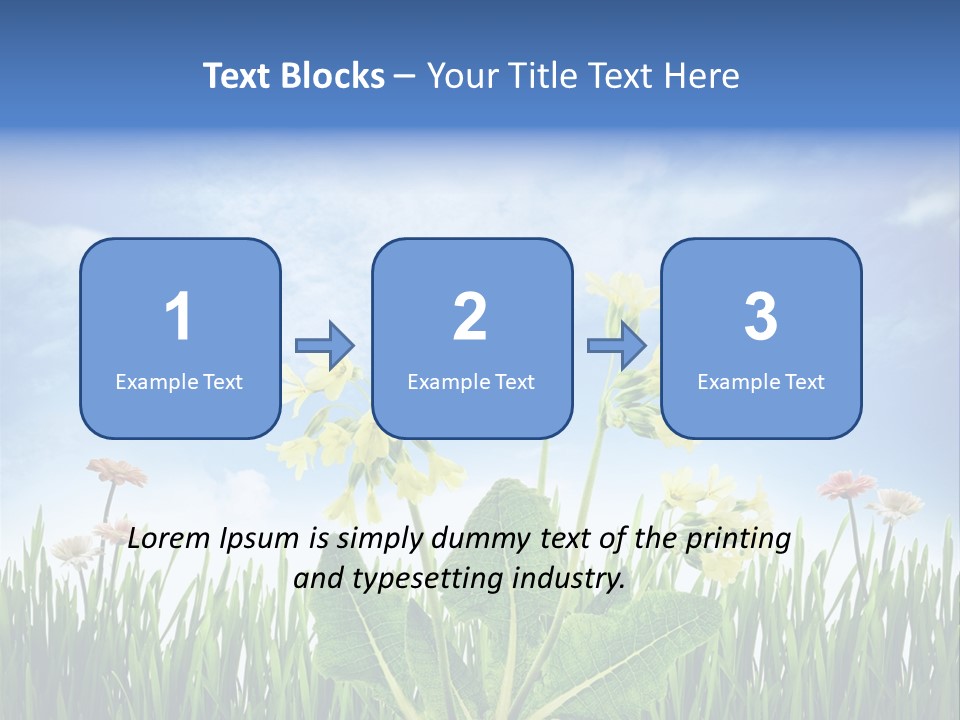 Text Blocks – Your Title Text Here

1
Example Text

2
Example Text

3
Example Text

Lorem Ipsum is simply dummy text of the printing and typesetting industry.